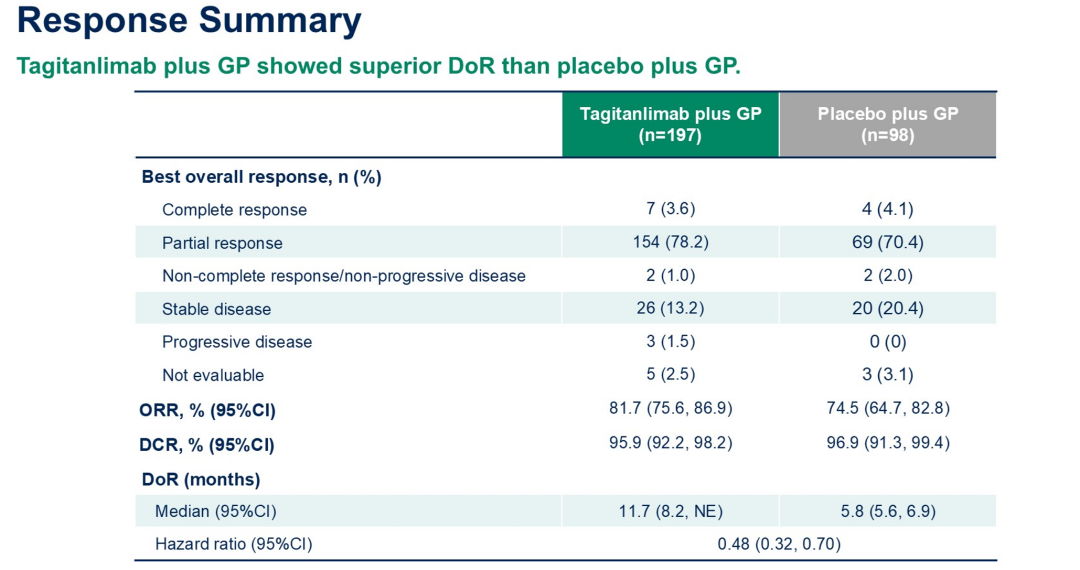 Response Summary

Tagitanlimab plus GP showed superior DoR than placebo plus GP.

| | Tagitanlimab plus GP (n=197) | Placebo plus GP (n=98) |
|---|---|---|
| Best overall response, n (%) | | |
| Complete response | 7 (3.6) | 4 (4.1) |
| Partial response | 154 (78.2) | 69 (70.4) |
| Non-complete response/non-progressive disease | 2 (1.0) | 2 (2.0) |
| Stable disease | 26 (13.2) | 20 (20.4) |
| Progressive disease | 3 (1.5) | 0 (0) |
| Not evaluable | 5 (2.5) | 3 (3.1) |
| ORR, % (95%CI) | 81.7 (75.6, 86.9) | 74.5 (64.7, 82.8) |
| DCR, % (95%CI) | 95.9 (92.2, 98.2) | 96.9 (91.3, 99.4) |
| DoR (months) | | |
| Median (95%CI) | 11.7 (8.2, NE) | 5.8 (5.6, 6.9) |
| Hazard ratio (95%CI) | 0.48 (0.32, 0.70) | |